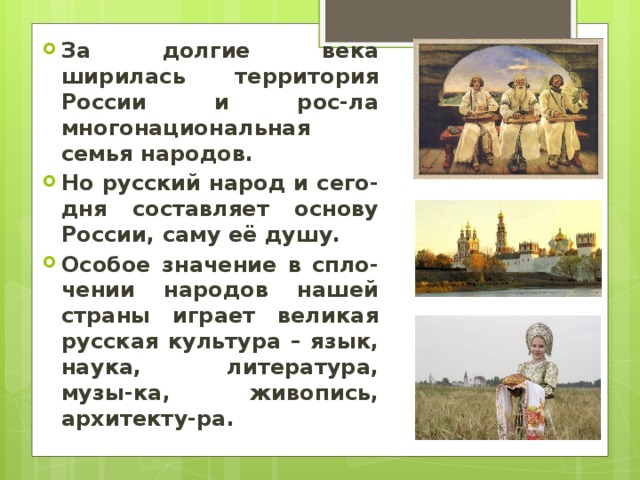 За долгие века ширилась территория России и рос-ла многонациональная семья народов.

Но русский народ и сегодня составляет основу России, саму её душу.

Особое значение в сплочении народов нашей страны играет великая русская культура – язык, наука, литература, музы-ка, живопись, архитекту-ра.